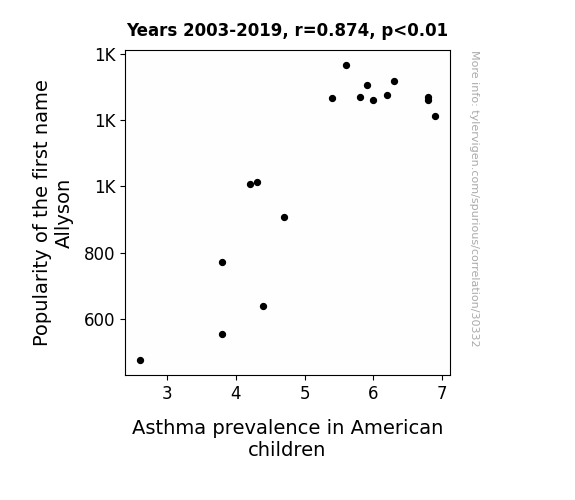 Years 2003-2019, r=0.874, p<0.01

Popularity of the first name Allyson

1K
1K
1K
800
600

3
4
5
6
7

Asthma prevalence in American children

More info: tylervigen.com/spurious/correlation/30332